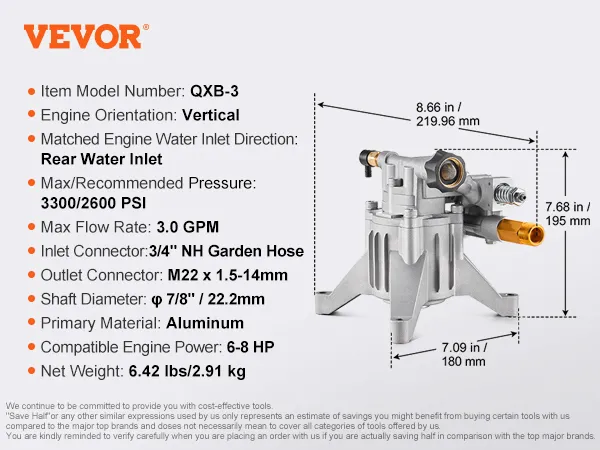 VEVOR®

• Item Model Number: QXB-3
• Engine Orientation: Vertical
• Matched Engine Water Inlet Direction: Rear Water Inlet
• Max/Recommended Pressure: 3300/2600 PSI
• Max Flow Rate: 3.0 GPM
• Inlet Connector:3/4'' NH Garden Hose
• Outlet Connector: M22 x 1.5-14mm
• Shaft Diameter: φ 7/8'' / 22.2mm
• Primary Material: Aluminum
• Compatible Engine Power: 6-8 HP
• Net Weight: 6.42 lbs/2.91 kg

8.66 in / 219.96 mm

7.68 in / 195 mm

7.09 in / 180 mm

We continue to be committed to provide you with cost-effective tools.
"Save Half"or any other similar expressions used by us only represents an estimate of savings you might benefit from buying certain tools with us compared to the major top brands and doses not necessarily mean to cover all categories of tools offered by us.
You are kindly reminded to verify carefully when you are placing an order with us if you are actually saving half in comparison with the top major brands.